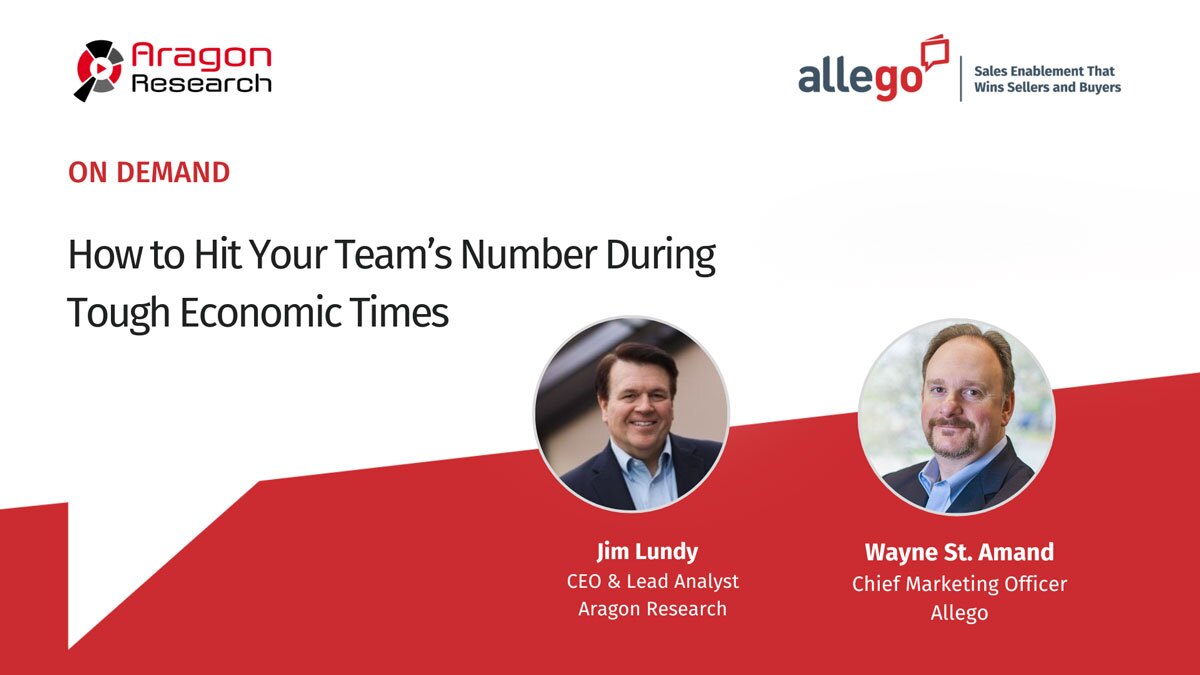 Aragon Research

allego

Sales Enablement That Wins Sellers and Buyers

ON DEMAND

How to Hit Your Team's Number During Tough Economic Times

Jim Lundy
CEO & Lead Analyst
Aragon Research

Wayne St. Amand
Chief Marketing Officer
Allego